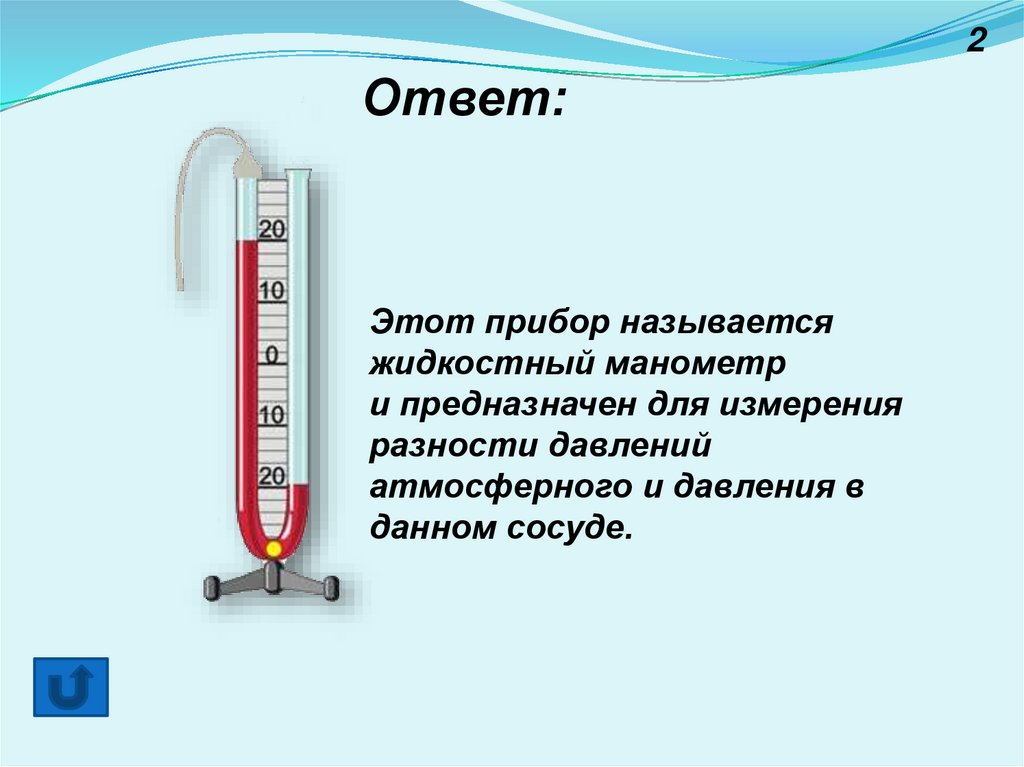 2

Ответ:

20
10
0
10
20

Этот прибор называется жидкостный манометр и предназначен для измерения разности давлений атмосферного и давления в данном сосуде.